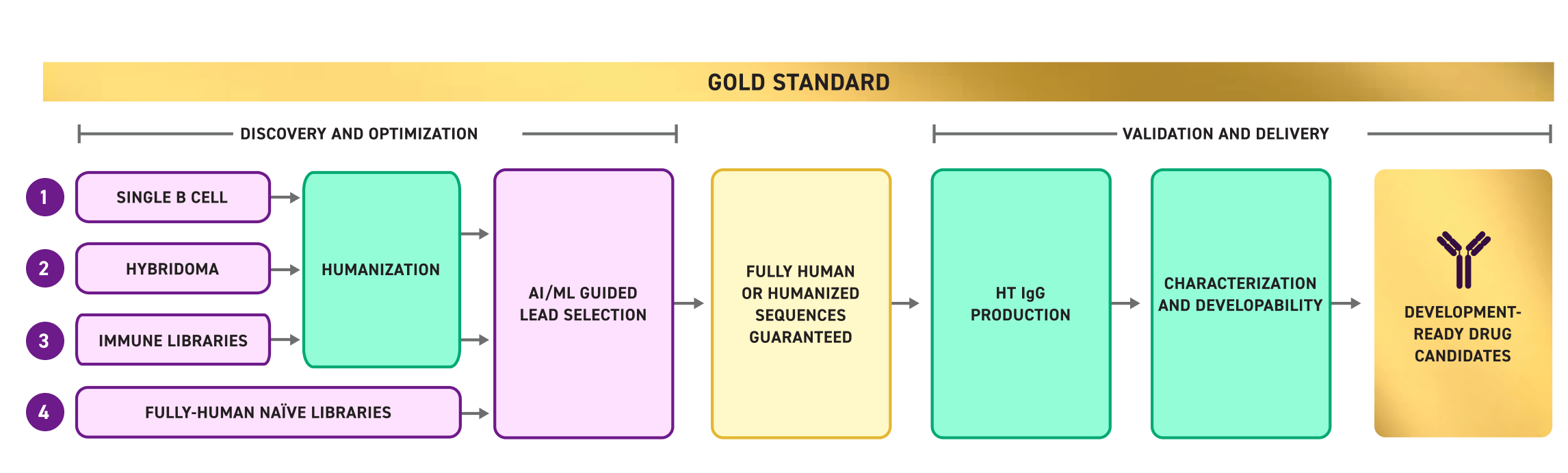 GOLD STANDARD

DISCOVERY AND OPTIMIZATION

VALIDATION AND DELIVERY

1 SINGLE B CELL

2 HYBRIDOMA

3 IMMUNE LIBRARIES

4 FULLY-HUMAN NAÏVE LIBRARIES

HUMANIZATION

AI/ML GUIDED LEAD SELECTION

FULLY HUMAN OR HUMANIZED SEQUENCES GUARANTEED

HT IgG PRODUCTION

CHARACTERIZATION AND DEVELOPABILITY

DEVELOPMENT-READY DRUG CANDIDATES